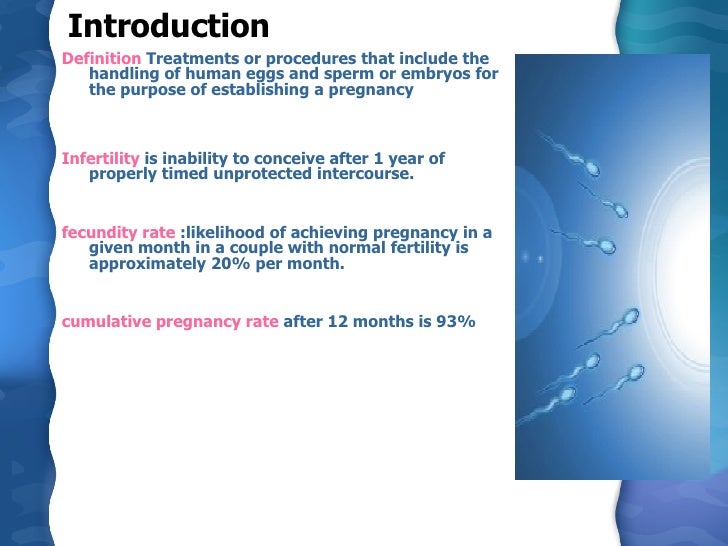 Introduction

Definition Treatments or procedures that include the handling of human eggs and sperm or embryos for the purpose of establishing a pregnancy

Infertility is inability to conceive after 1 year of properly timed unprotected intercourse.

fecundity rate :likelihood of achieving pregnancy in a given month in a couple with normal fertility is approximately 20% per month.

cumulative pregnancy rate after 12 months is 93%